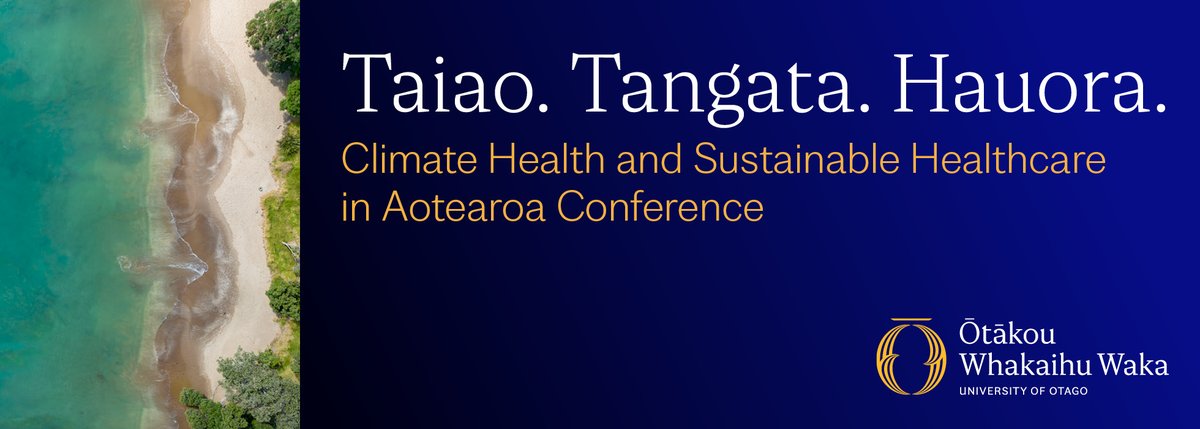 Taiao. Tangata. Hauora.
Climate Health and Sustainable Healthcare in Aotearoa Conference

Ōtākou Whakaihu Waka
UNIVERSITY OF OTAGO